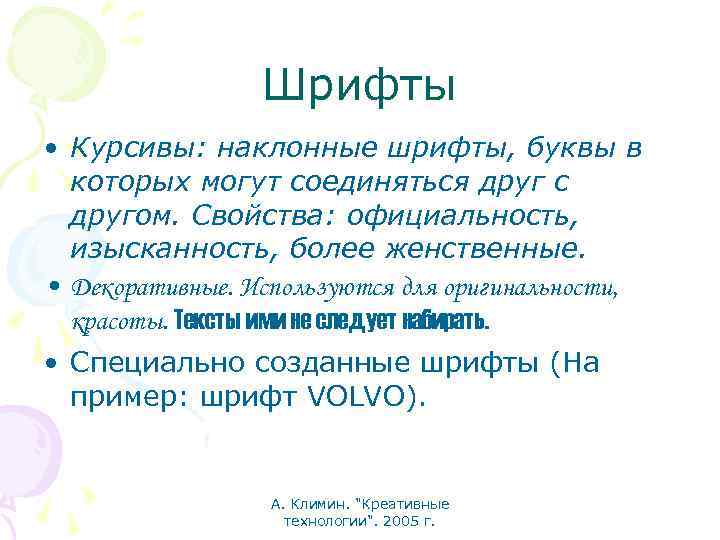 Шрифты

• Курсивы: наклонные шрифты, буквы в которых могут соединяться друг с другом. Свойства: официальность, изысканность, более женственные.

• Декоративные. Используются для оригинальности, красоты. Тексты ими не следует набирать.

• Специально созданные шрифты (На пример: шрифт VOLVO).

А. Климин. "Креативные технологии". 2005 г.